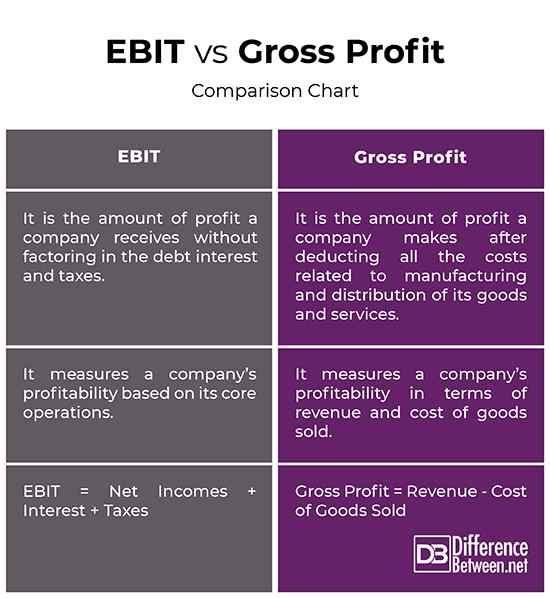 EBIT vs Gross Profit

Comparison Chart

| EBIT | Gross Profit |
|---|---|
| It is the amount of profit a company receives without factoring in the debt interest and taxes. | It is the amount of profit a company makes after deducting all the costs related to manufacturing and distribution of its goods and services. |
| It measures a company's profitability based on its core operations. | It measures a company's profitability in terms of revenue and cost of goods sold. |
| EBIT = Net Incomes + Interest + Taxes | Gross Profit = Revenue - Cost of Goods Sold |

DB Difference Between.net